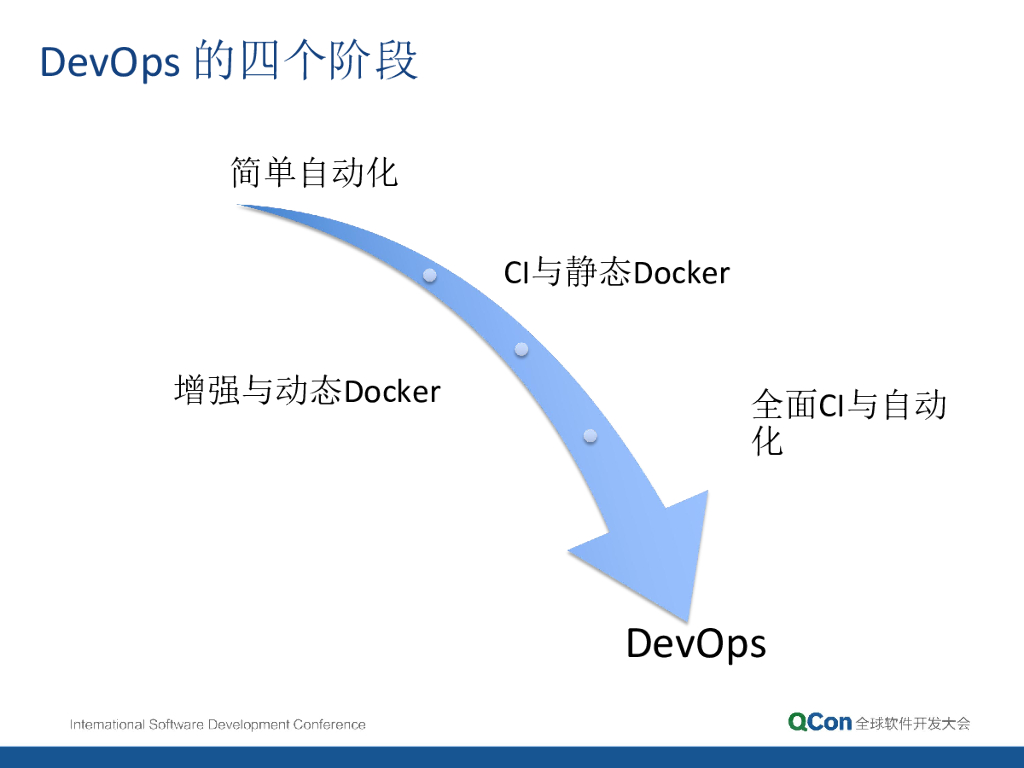 DevOps 的四个阶段

简单自动化

CI与静态Docker

增强与动态Docker

全面CI与自动化

DevOps

International Software Development Conference

QCon 全球软件开发大会